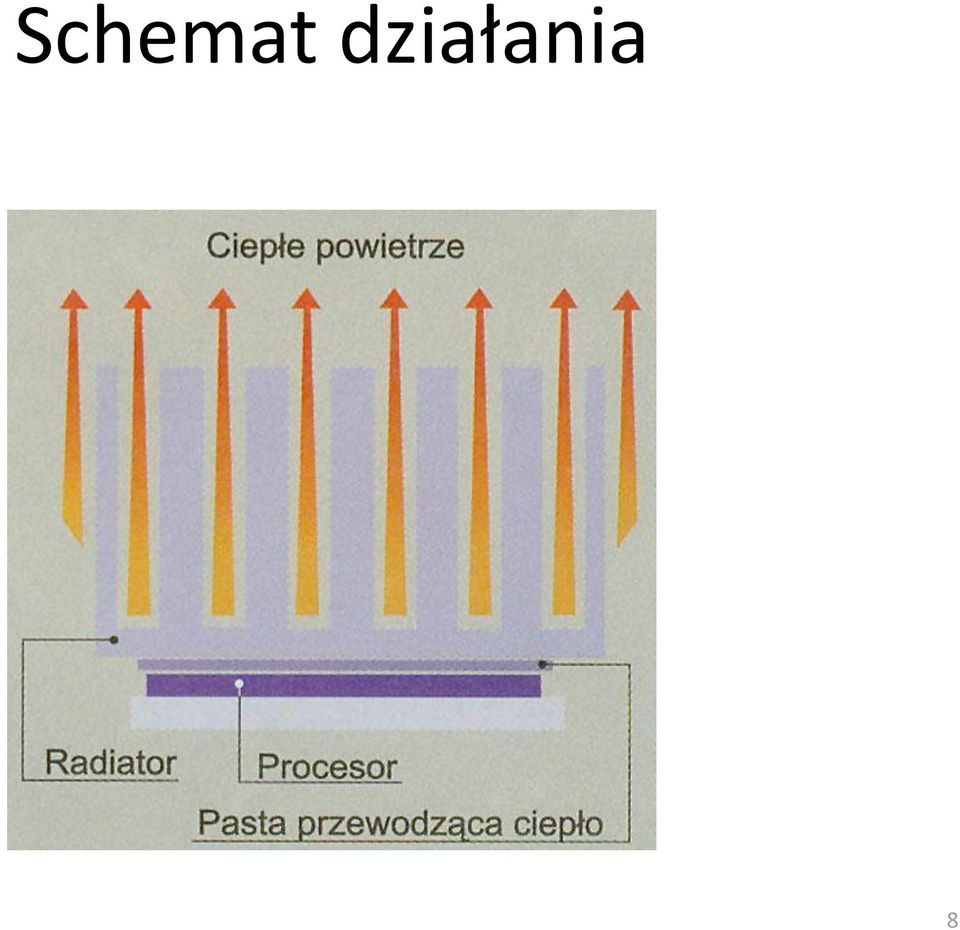 Schemat działania

Ciepłe powietrze

Radiator

Procesor

Pasta przewodząca ciepło

8